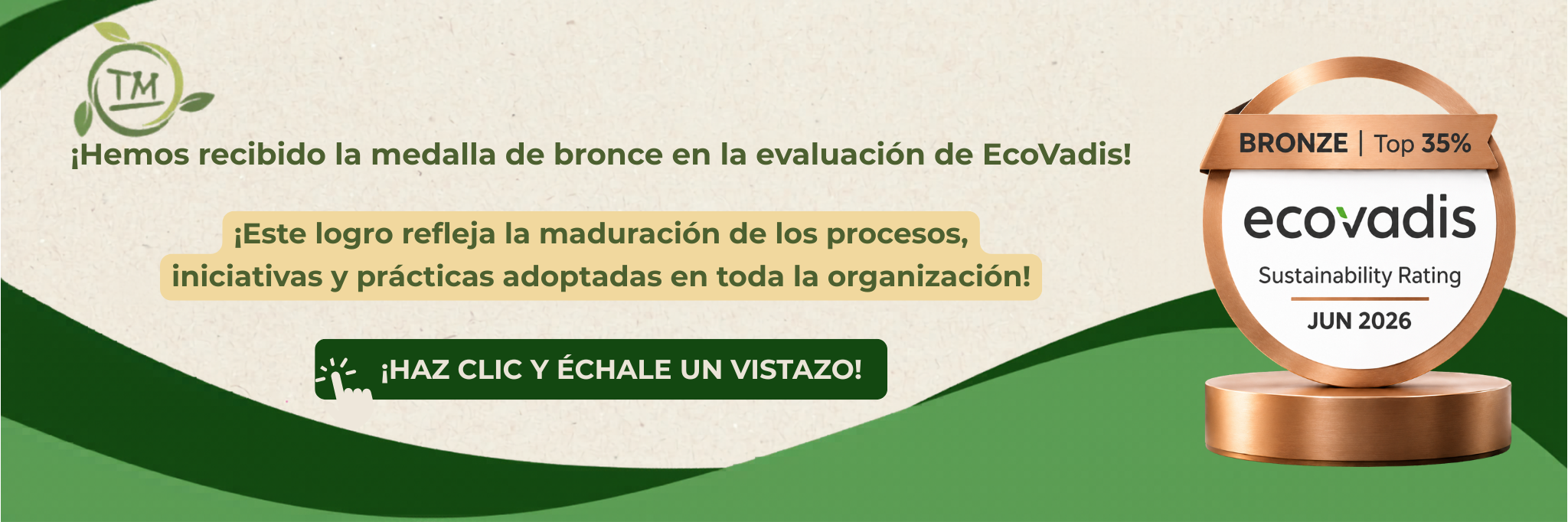 TM

¡Hemos recibido la medalla de bronce en la evaluación de EcoVadis!

¡Este logro refleja la maduración de los procesos, iniciativas y prácticas adoptadas en toda la organización!

¡HAZ CLIC Y ÉCHALE UN VISTAZO!

BRONZE | Top 35%

ecovadis

Sustainability Rating

JUN 2026